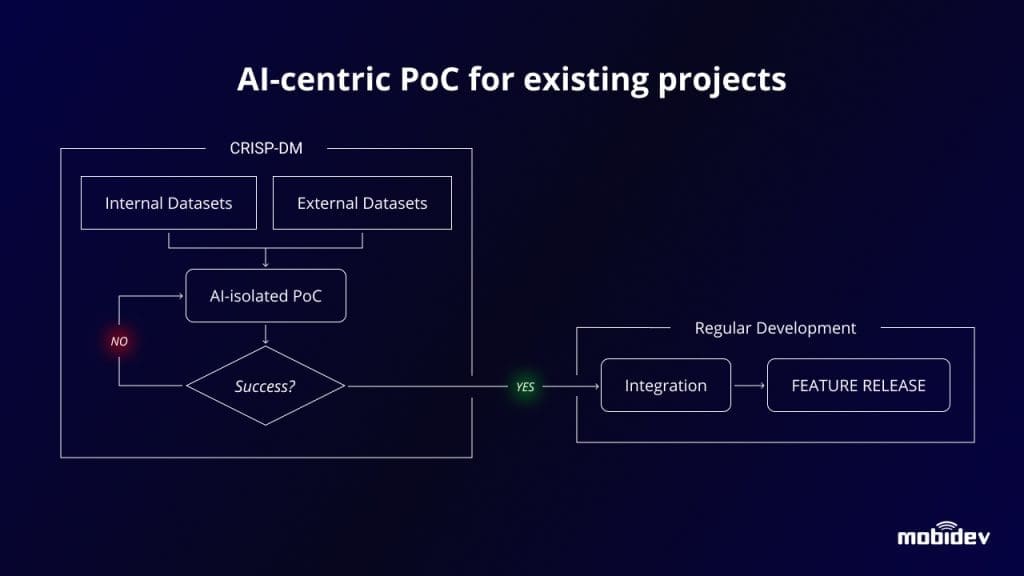 AI-centric PoC for existing projects

CRISP-DM

Internal Datasets

External Datasets

AI-isolated PoC

NO

Success?

YES

Regular Development

Integration

FEATURE RELEASE

mobidev